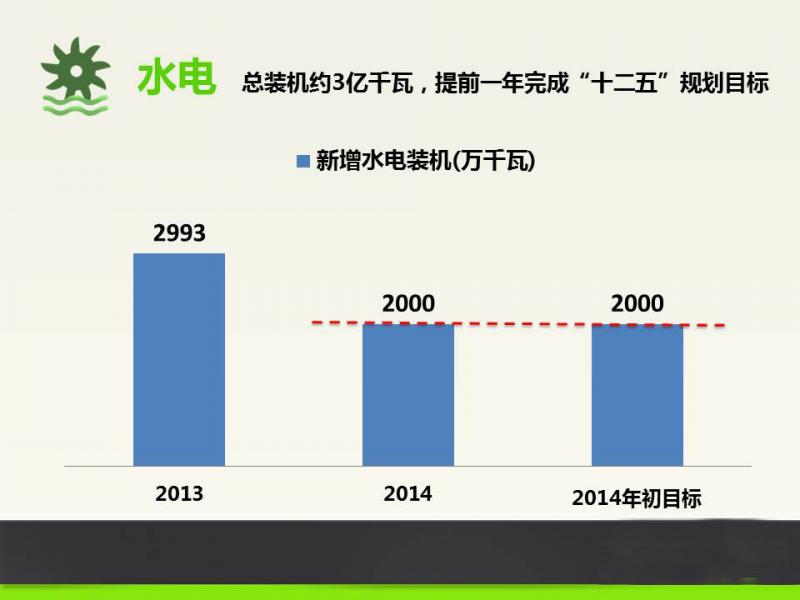 水电 总装机约3亿千瓦，提前一年完成“十二五”规划目标

新增水电装机(万千瓦)

2993

2000

2000

2013

2014

2014年初目标